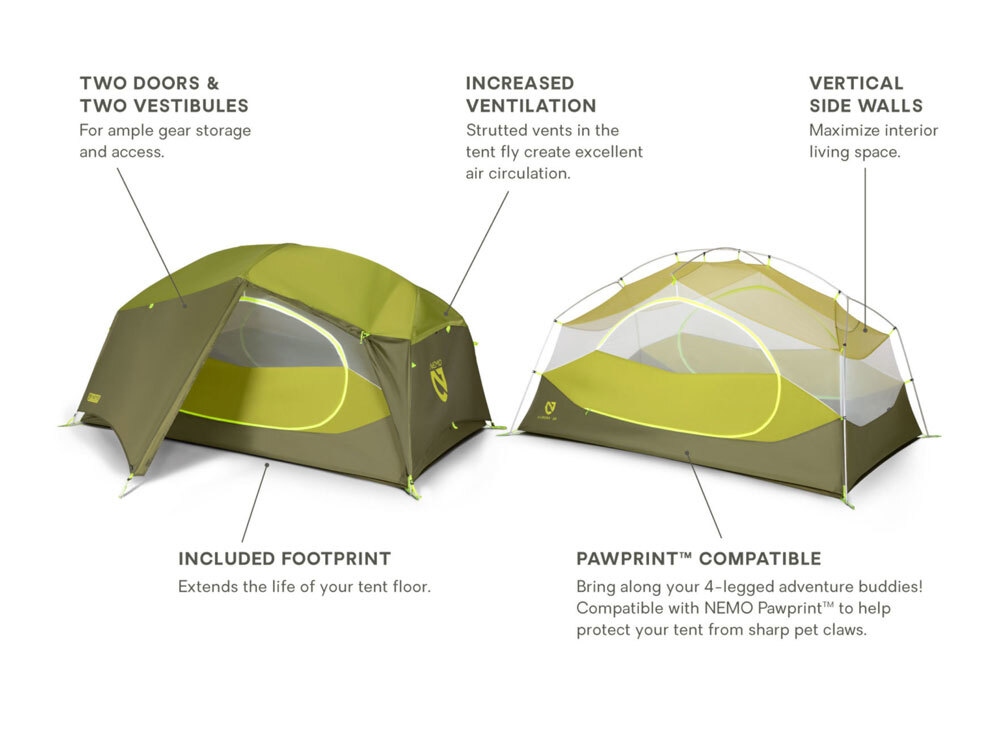 TWO DOORS & TWO VESTIBULES
For ample gear storage and access.

INCREASED VENTILATION
Strutted vents in the tent fly create excellent air circulation.

VERTICAL SIDE WALLS
Maximize interior living space.

NEMO

INCLUDED FOOTPRINT
Extends the life of your tent floor.

PAWPRINT™ COMPATIBLE
Bring along your 4-legged adventure buddies! Compatible with NEMO Pawprint™ to help protect your tent from sharp pet claws.